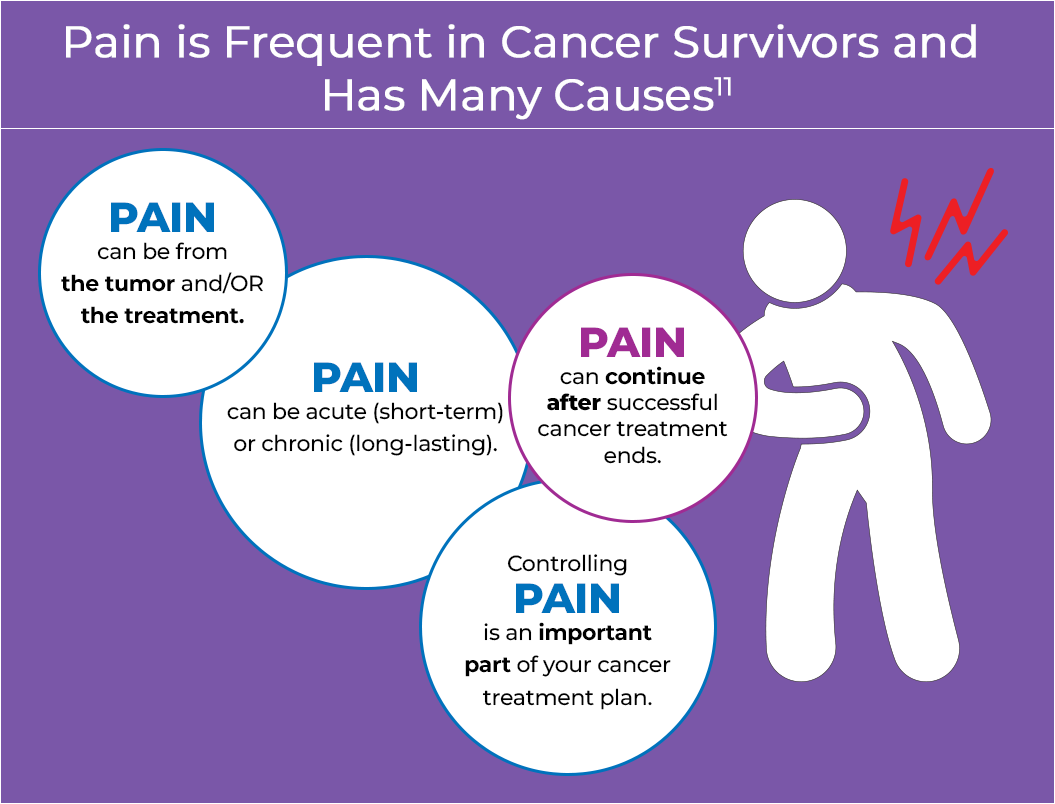 Pain is Frequent in Cancer Survivors and Has Many Causes$^{11}$

PAIN
can be from the tumor and/OR the treatment.

PAIN
can be acute (short-term) or chronic (long-lasting).

PAIN
can continue after successful cancer treatment ends.

Controlling
PAIN
is an important part of your cancer treatment plan.